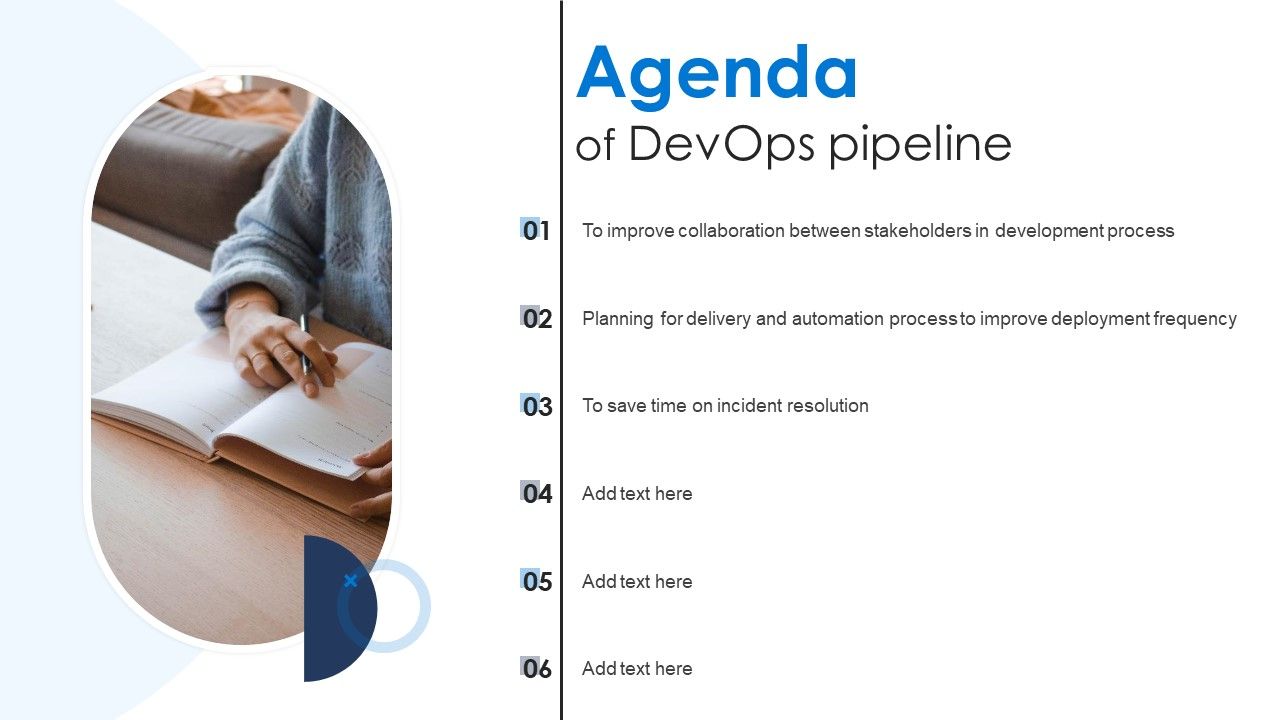 Agenda
of DevOps pipeline

01 To improve collaboration between stakeholders in development process

02 Planning for delivery and automation process to improve deployment frequency

03 To save time on incident resolution

04 Add text here

05 Add text here

06 Add text here